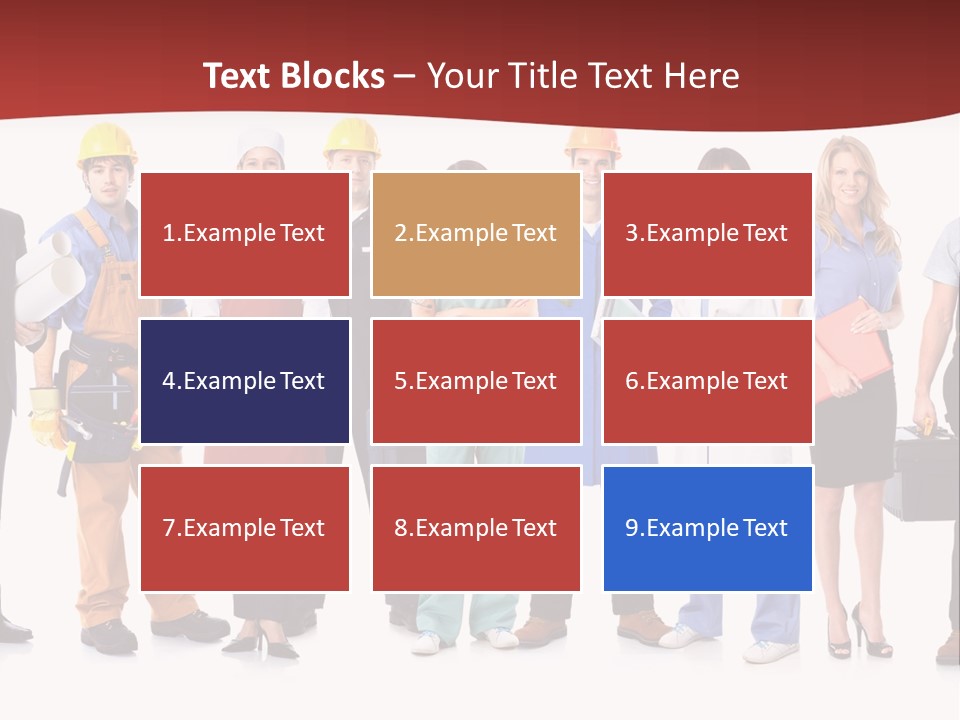 Text Blocks – Your Title Text Here

1.Example Text

2.Example Text

3.Example Text

4.Example Text

5.Example Text

6.Example Text

7.Example Text

8.Example Text

9.Example Text